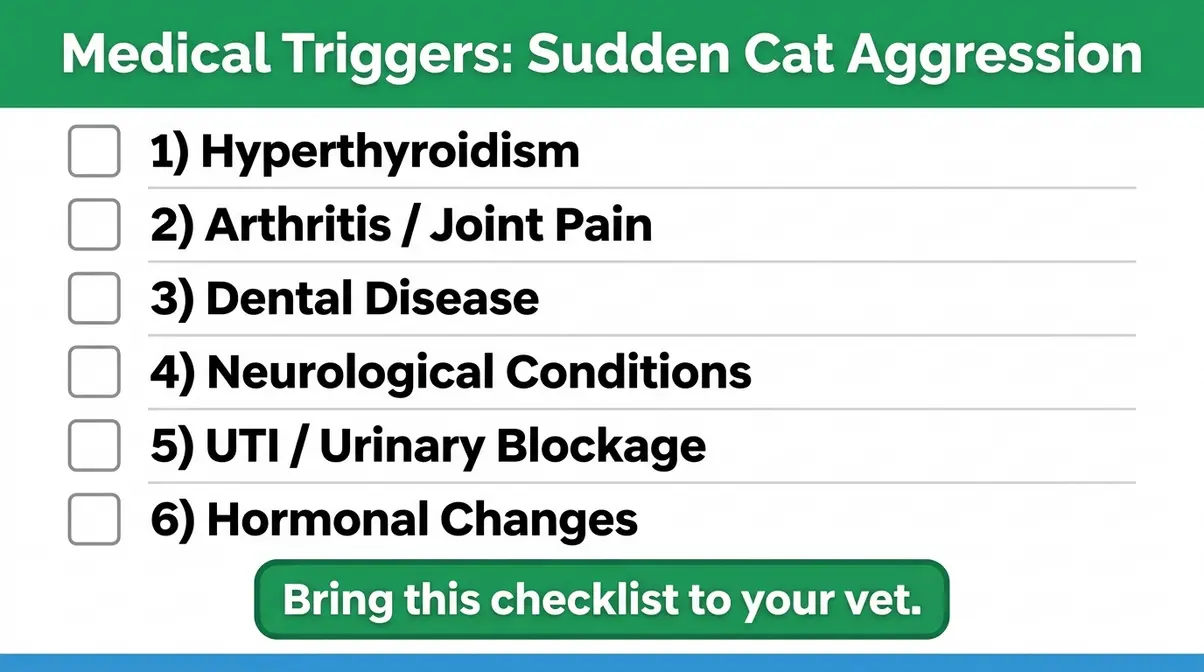 Medical Triggers: Sudden Cat Aggression

1) Hyperthyroidism

2) Arthritis / Joint Pain

3) Dental Disease

4) Neurological Conditions

5) UTI / Urinary Blockage

6) Hormonal Changes

Bring this checklist to your vet.